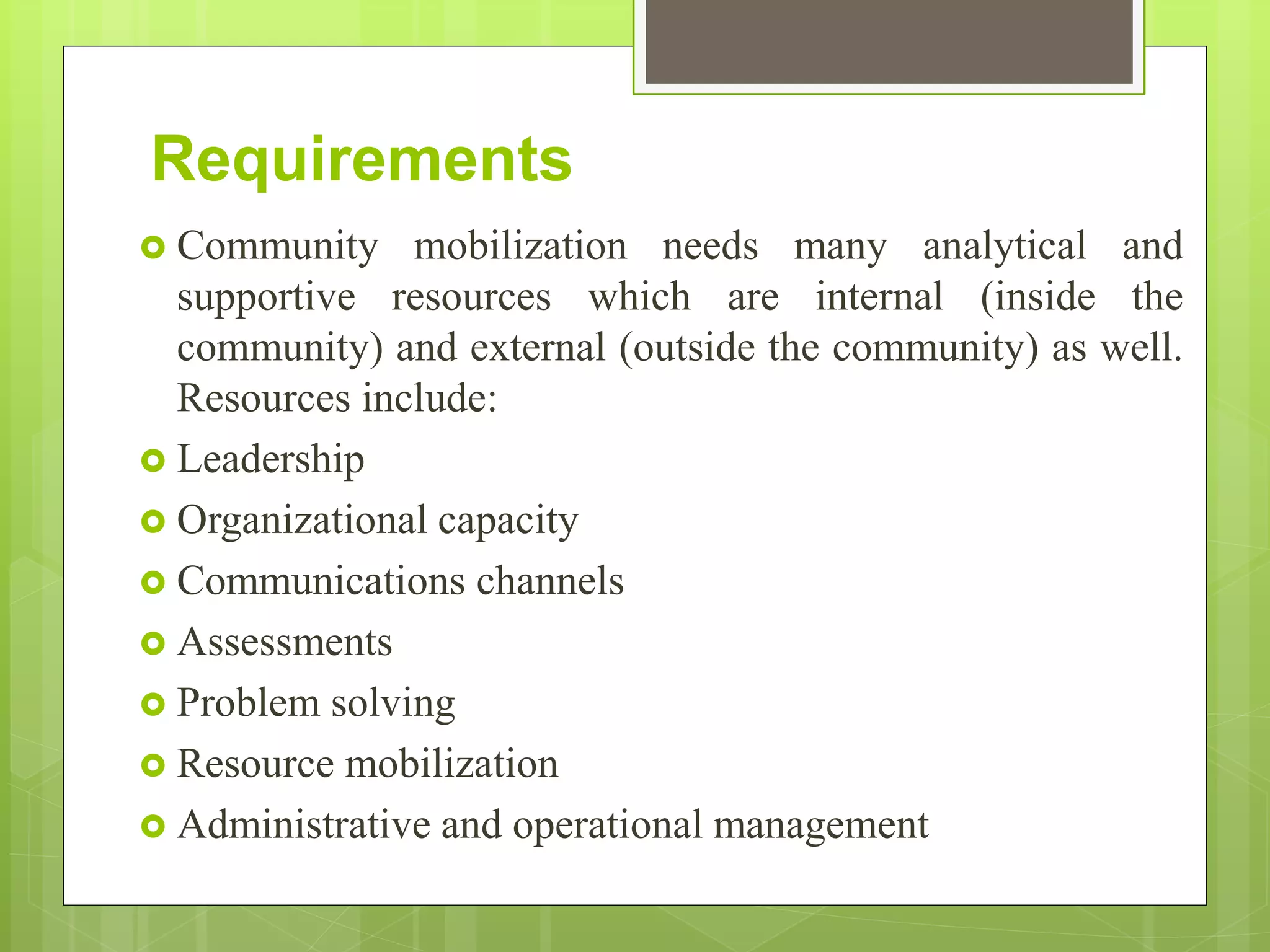 Requirements

Community mobilization needs many analytical and supportive resources which are internal (inside the community) and external (outside the community) as well. Resources include:

Leadership

Organizational capacity

Communications channels

Assessments

Problem solving

Resource mobilization

Administrative and operational management